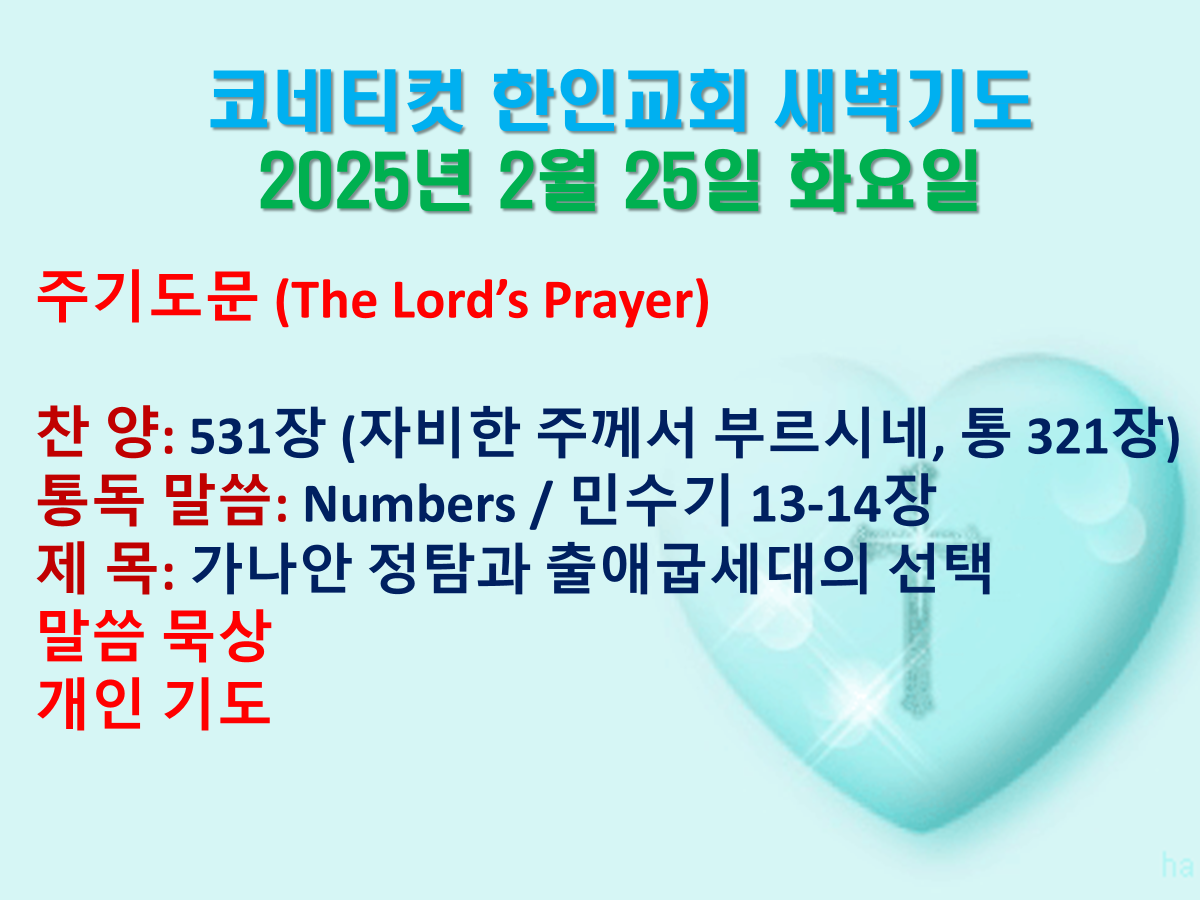 코네티컷 한인교회 새벽기도
2025년 2월 25일 화요일

주기도문 (The Lord's Prayer)

찬 양: 531장 (자비한 주께서 부르시네, 통 321장)
통독 말씀: Numbers / 민수기 13-14장
제 목: 가나안 정탐과 출애굽세대의 선택
말씀 묵상
개인 기도

ha